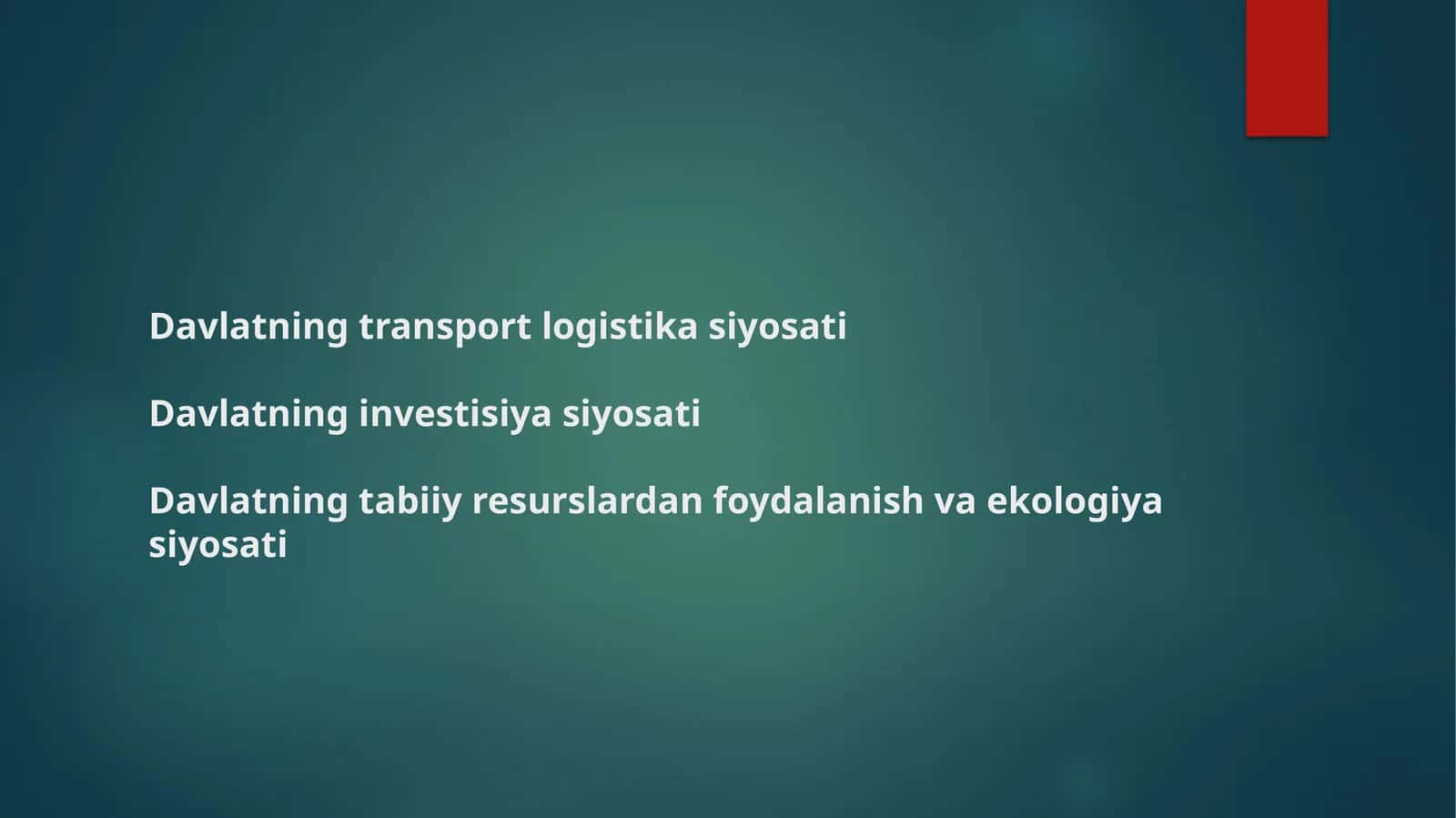 Davlatning transport logistika siyosati

Davlatning investisiya siyosati

Davlatning tabiiy resurslardan foydalanish va ekologiya siyosati